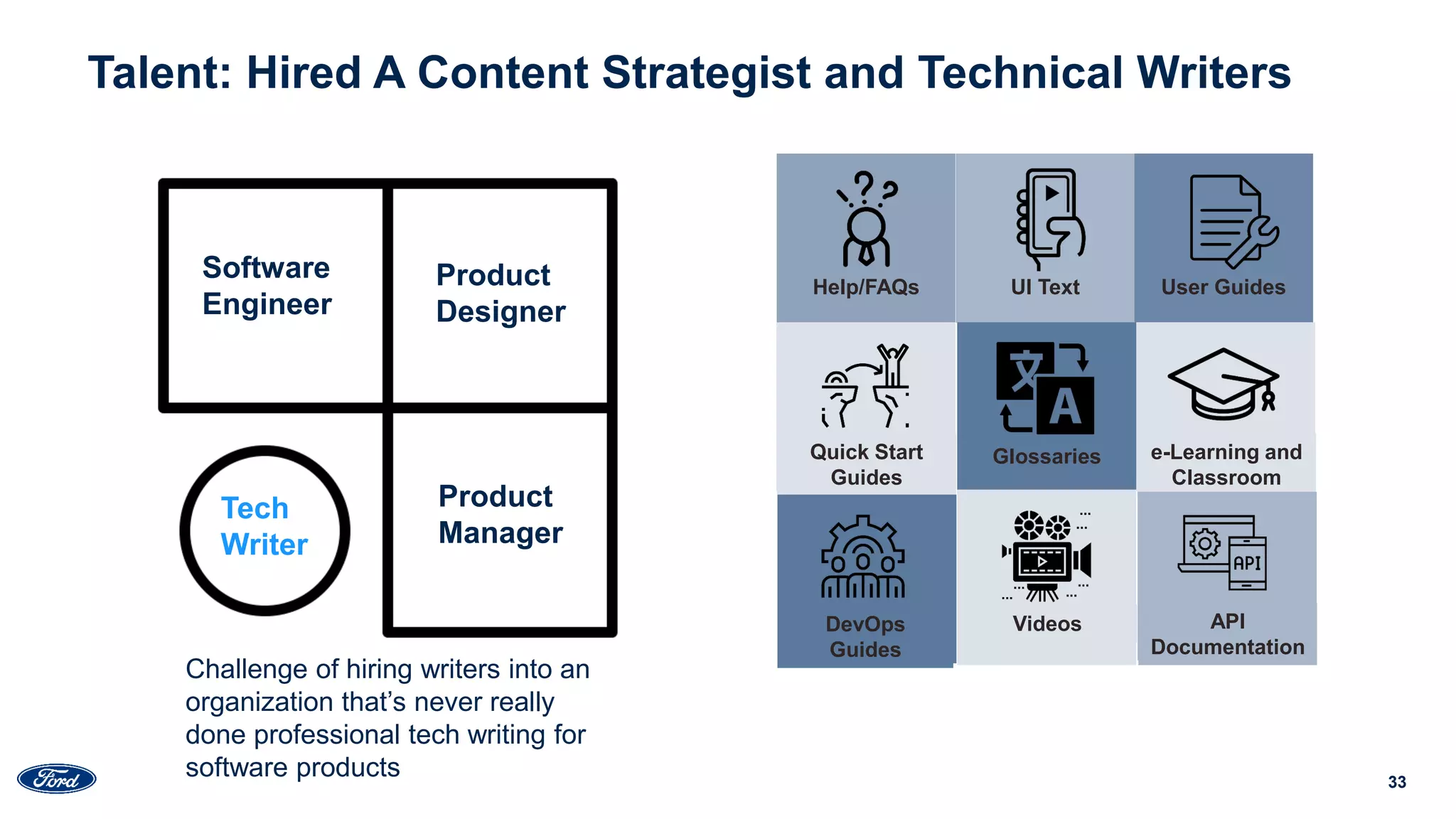 Talent: Hired A Content Strategist and Technical Writers

Software Engineer

Product Designer

Tech Writer

Product Manager

Challenge of hiring writers into an organization that's never really done professional tech writing for software products

Help/FAQs

UI Text

User Guides

Quick Start Guides

文 A

Glossaries

e-Learning and Classroom

DevOps Guides

Videos

API

API Documentation

Ford

33